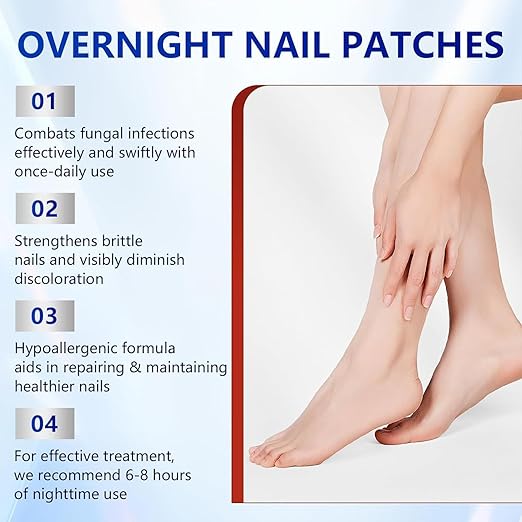 OVERNIGHT NAIL PATCHES

01

Combats fungal infections effectively and swiftly with once-daily use

02

Strengthens brittle nails and visibly diminish discoloration

03

Hypoallergenic formula aids in repairing & maintaining healthier nails

04

For effective treatment, we recommend 6-8 hours of nighttime use